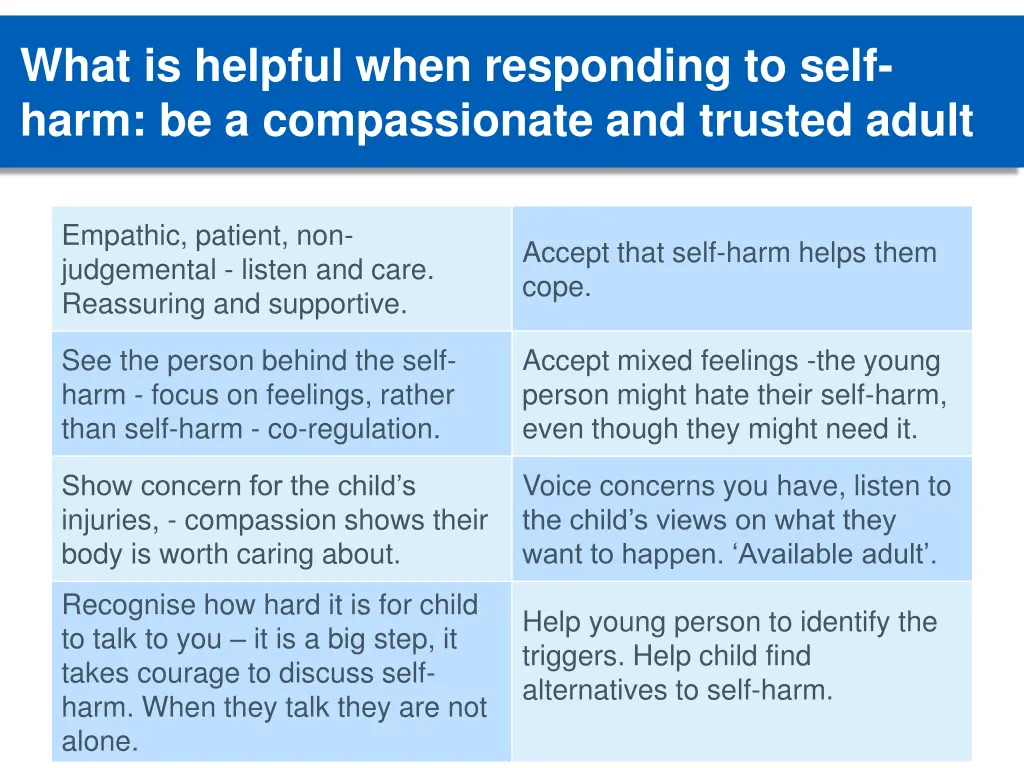 What is helpful when responding to self-harm: be a compassionate and trusted adult

| | |
|---|---|
| Empathic, patient, non-judgemental - listen and care. Reassuring and supportive. | Accept that self-harm helps them cope. |
| See the person behind the self-harm - focus on feelings, rather than self-harm - co-regulation. | Accept mixed feelings -the young person might hate their self-harm, even though they might need it. |
| Show concern for the child’s injuries, - compassion shows their body is worth caring about. | Voice concerns you have, listen to the child’s views on what they want to happen. ‘Available adult’. |
| Recognise how hard it is for child to talk to you – it is a big step, it takes courage to discuss self-harm. When they talk they are not alone. | Help young person to identify the triggers. Help child find alternatives to self-harm. |